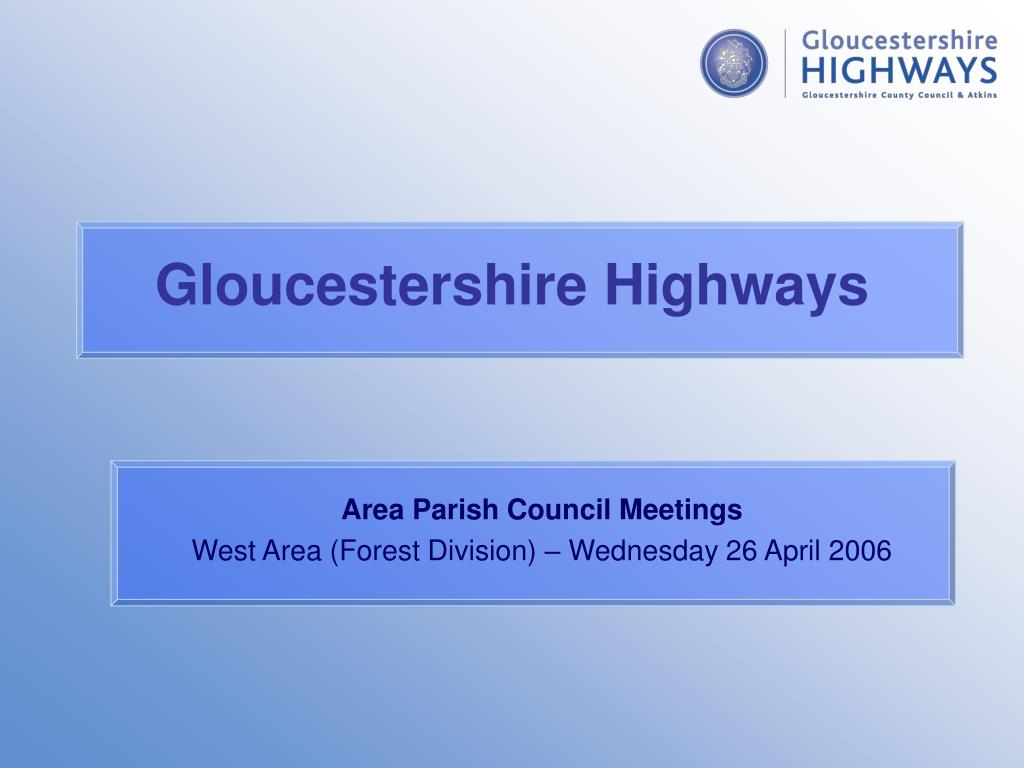 Gloucestershire
HIGHWAYS
Gloucestershire County Council & Atkins

Gloucestershire Highways

Area Parish Council Meetings
West Area (Forest Division) – Wednesday 26 April 2006